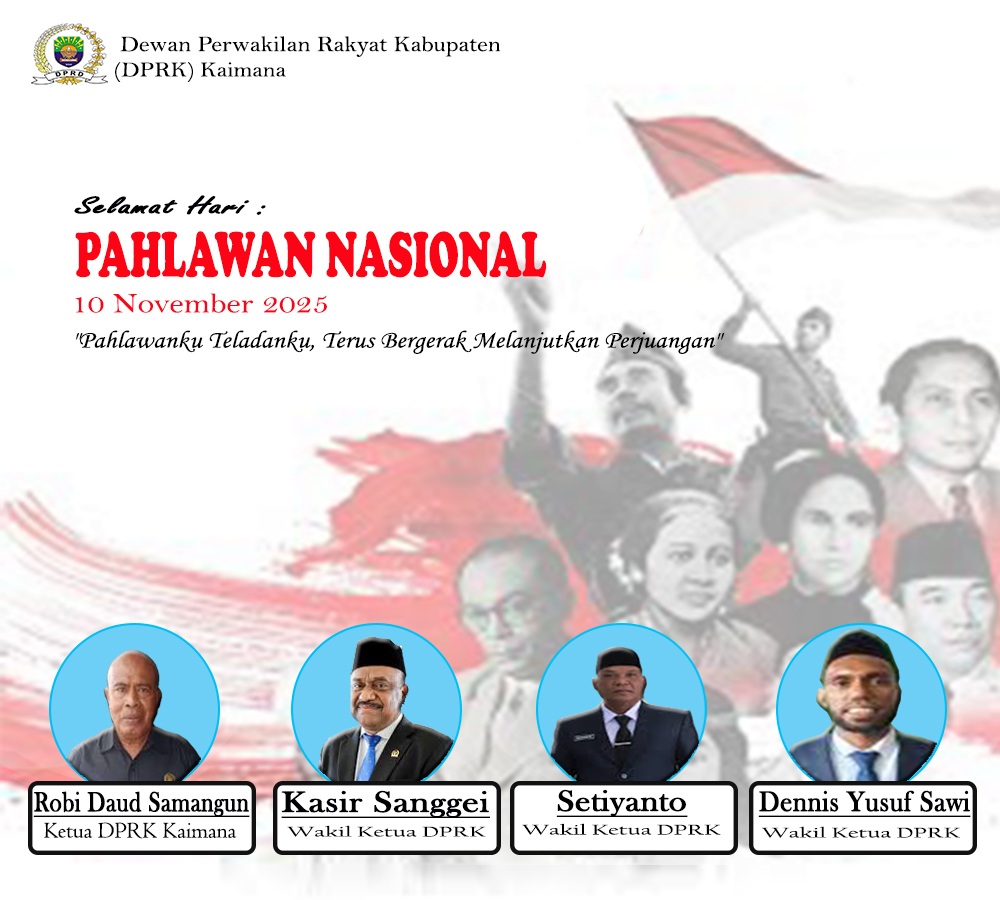 DPRD

Dewan Perwakilan Rakyat Kabupaten (DPRK) Kaimana

Selamat Hari :
PAHLAWAN NASIONAL
10 November 2025
"Pahlawanku Teladanku, Terus Bergerak Melanjutkan Perjuangan"

Robi Daud Samangun
Ketua DPRK Kaimana

Kasir Sanggei
Wakil Ketua DPRK

Setiyanto
Wakil Ketua DPRK

Dennis Yusuf Sawi
Wakil Ketua DPRK